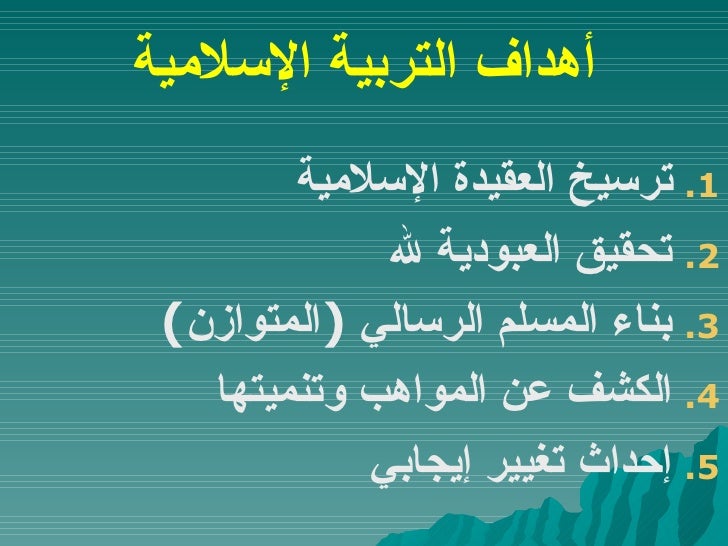 أهداف التربية الإسلامية

1. ترسيخ العقيدة الإسلامية
2. تحقيق العبودية لله
3. بناء المسلم الرسالي (المتوازن)
4. الكشف عن المواهب وتنميتها
5. إحداث تغيير إيجابي